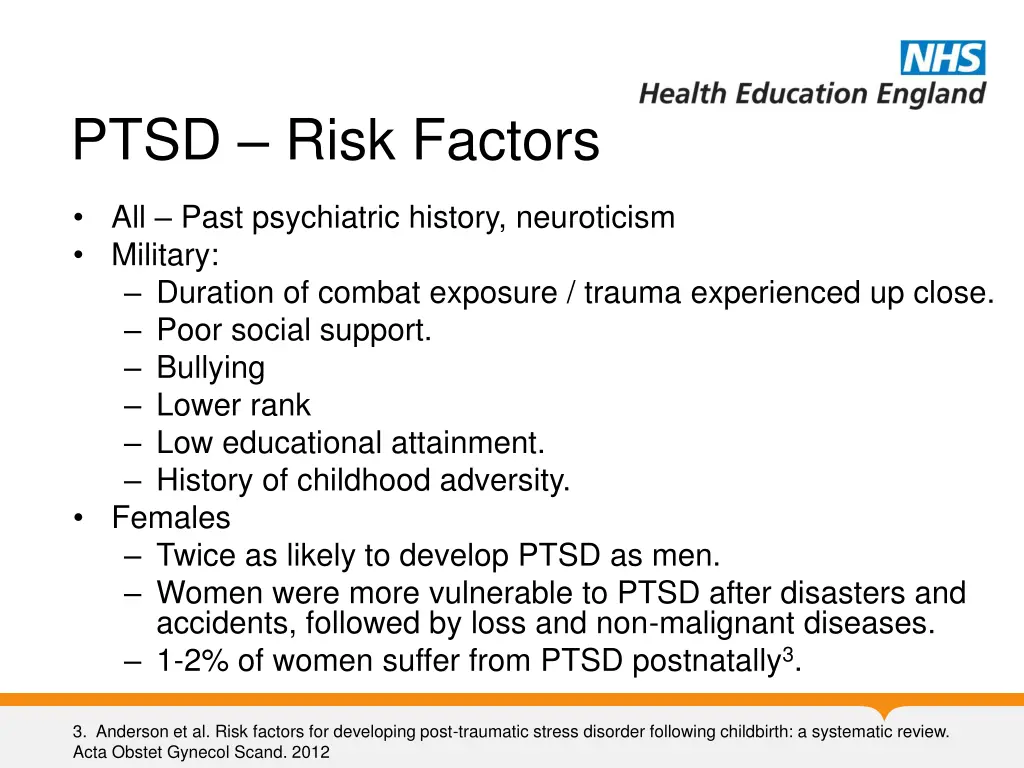 NHS
Health Education England

PTSD – Risk Factors

• All – Past psychiatric history, neuroticism
• Military:
– Duration of combat exposure / trauma experienced up close.
– Poor social support.
– Bullying
– Lower rank
– Low educational attainment.
– History of childhood adversity.
• Females
– Twice as likely to develop PTSD as men.
– Women were more vulnerable to PTSD after disasters and accidents, followed by loss and non-malignant diseases.
– 1-2% of women suffer from PTSD postnatally$^3$.

3. Anderson et al. Risk factors for developing post-traumatic stress disorder following childbirth: a systematic review. Acta Obstet Gynecol Scand. 2012